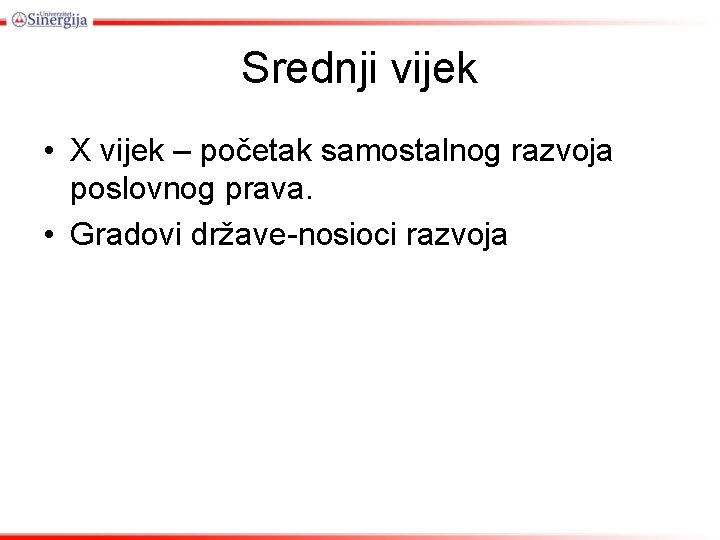 Univerzitet Sinergija

Srednji vijek

• X vijek – početak samostalnog razvoja poslovnog prava.
• Gradovi države-nosioci razvoja